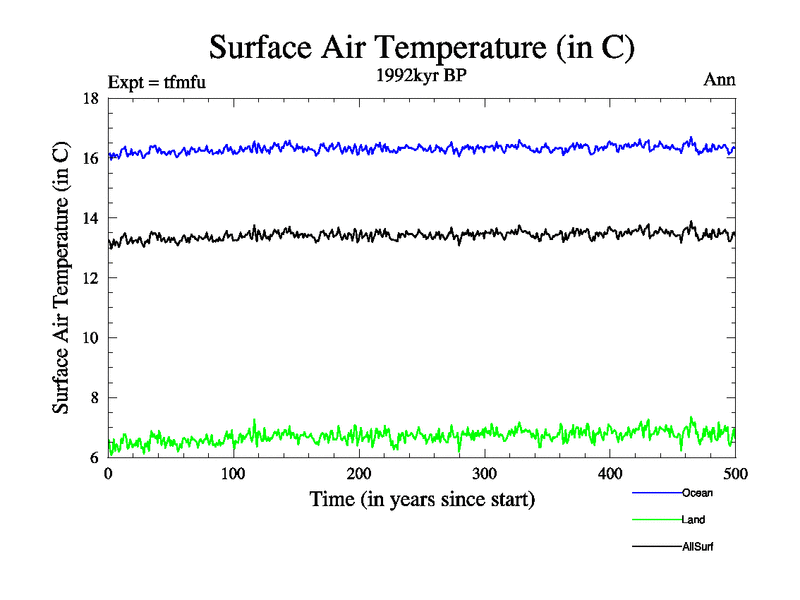 Surface Air Temperature (in C)

Expt = tfmfu

1992kyr BP

Ann

Surface Air Temperature (in C)

18
16
14
12
10
8
6

0
100
200
300
400
500

Time (in years since start)

Ocean

Land

AllSurf